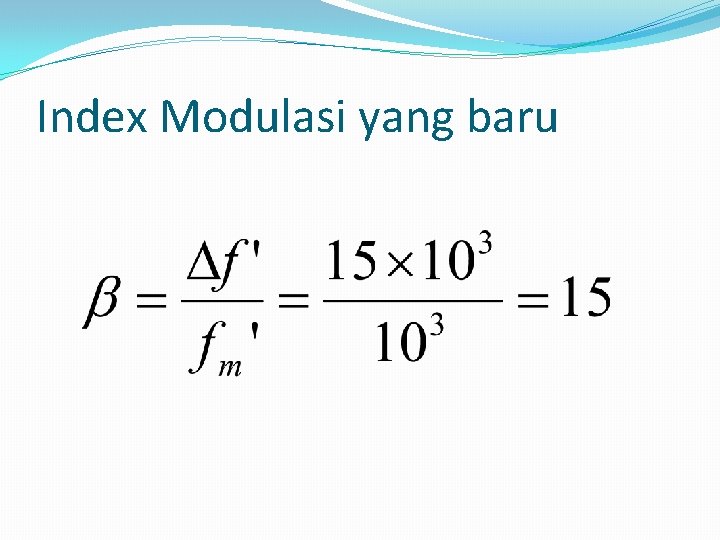 Index Modulasi yang baru

$\beta = \frac{\Delta f'}{f_m'} = \frac{15 \times 10^3}{10^3} = 15$